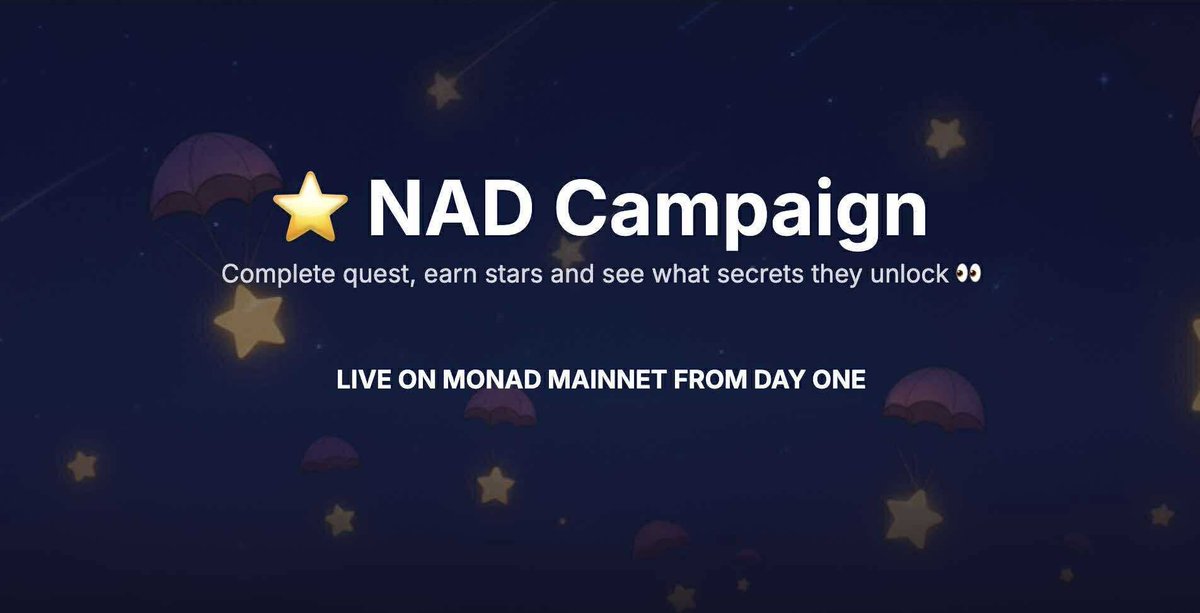 ⭐ NAD Campaign

Complete quest, earn stars and see what secrets they unlock 👀

LIVE ON MONAD MAINNET FROM DAY ONE